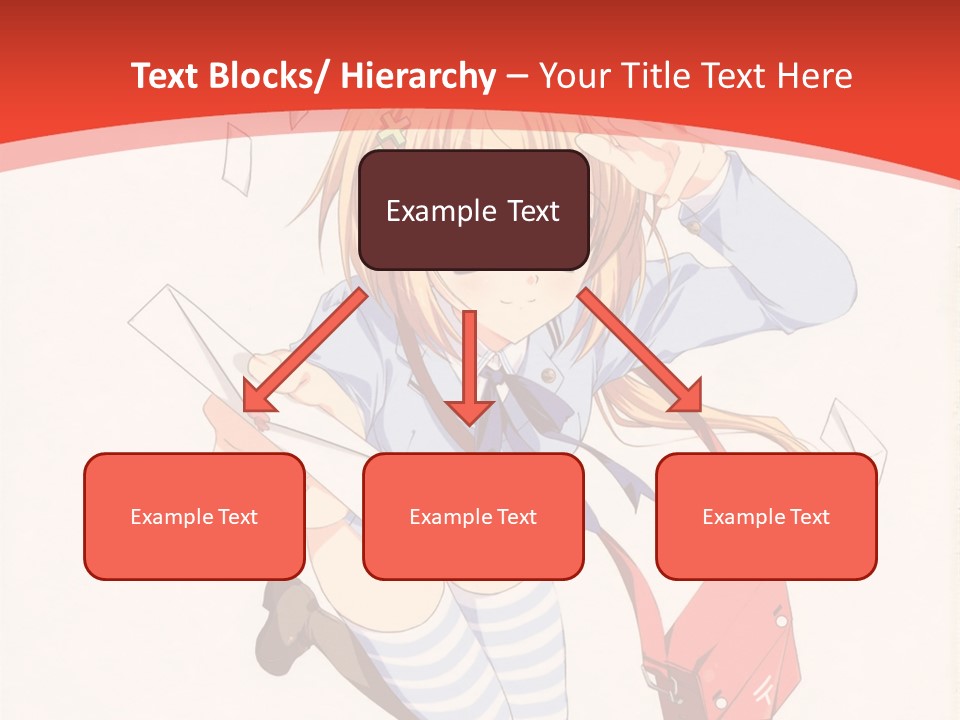 Text Blocks/ Hierarchy – Your Title Text Here

Example Text

Example Text

Example Text

Example Text